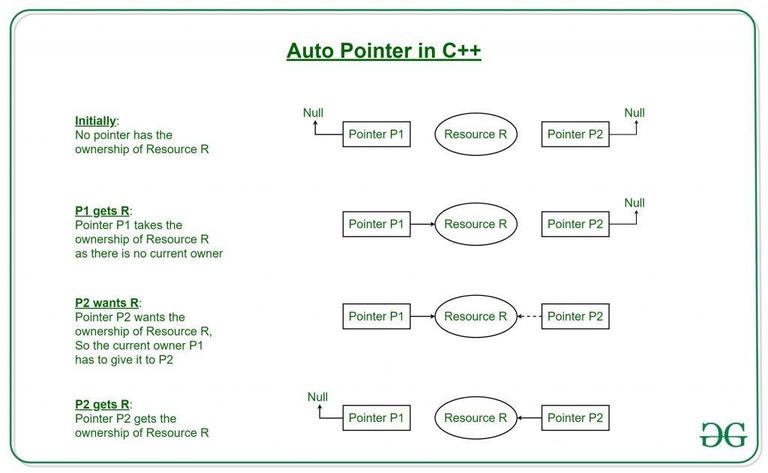 Auto Pointer in C++

Initially:
No pointer has the ownership of Resource R

Null
Pointer P1
Resource R
Pointer P2
Null

P1 gets R:
Pointer P1 takes the ownership of Resource R as there is no current owner

Pointer P1
Resource R
Pointer P2
Null

P2 wants R:
Pointer P2 wants the ownership of Resource R, So the current owner P1 has to give it to P2

Pointer P1
Resource R
Pointer P2

P2 gets R:
Pointer P2 gets the ownership of Resource R

Null
Pointer P1
Resource R
Pointer P2

GG